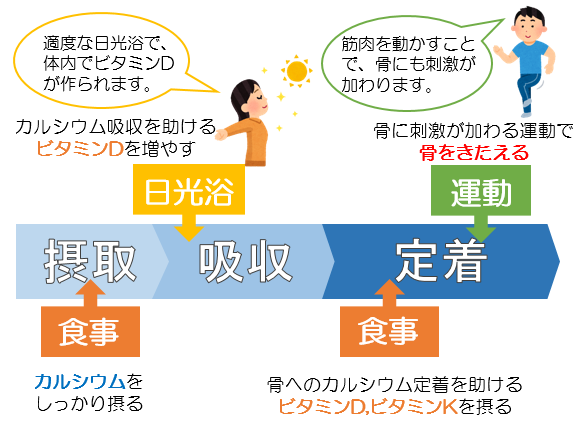 適度な日光浴で、体内でビタミンDが作られます。

筋肉を動かすことで、骨にも刺激が加わります。

カルシウム吸収を助けるビタミンDを増やす

骨に刺激が加わる運動で骨をきたえる

日光浴

運動

摂取

吸収

定着

食事

食事

カルシウムをしっかり摂る

骨へのカルシウム定着を助けるビタミンD,ビタミンKを摂る